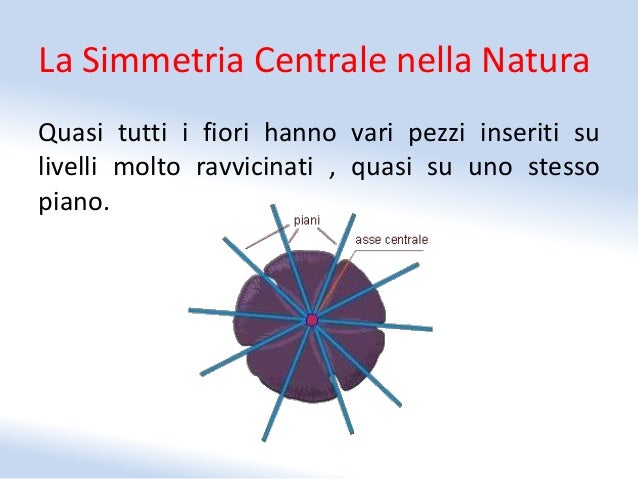 La Simmetria Centrale nella Natura

Quasi tutti i fiori hanno vari pezzi inseriti su livelli molto ravvicinati , quasi su uno stesso piano.

piani

asse centrale